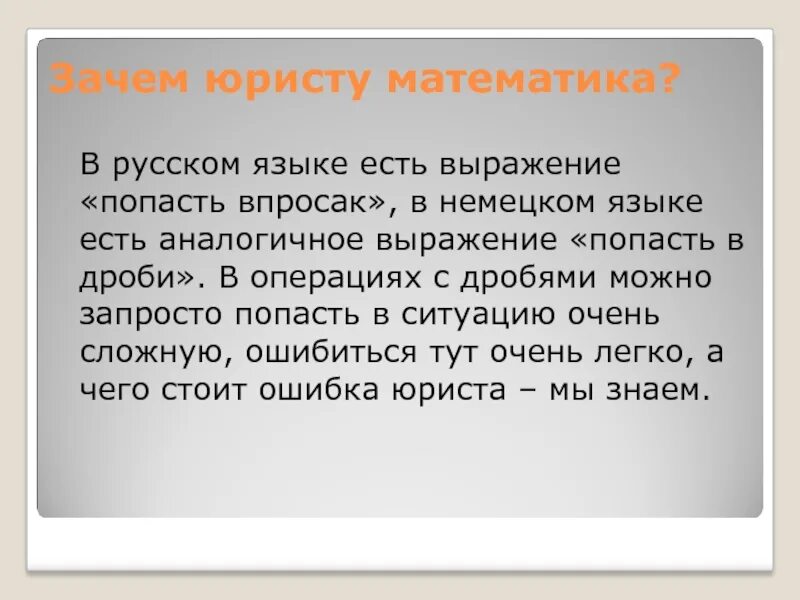 Зачем юристу математика?

В русском языке есть выражение «попасть впросак», в немецком языке есть аналогичное выражение «попасть в дроби». В операциях с дробями можно запросто попасть в ситуацию очень сложную, ошибиться тут очень легко, а чего стоит ошибка юриста – мы знаем.